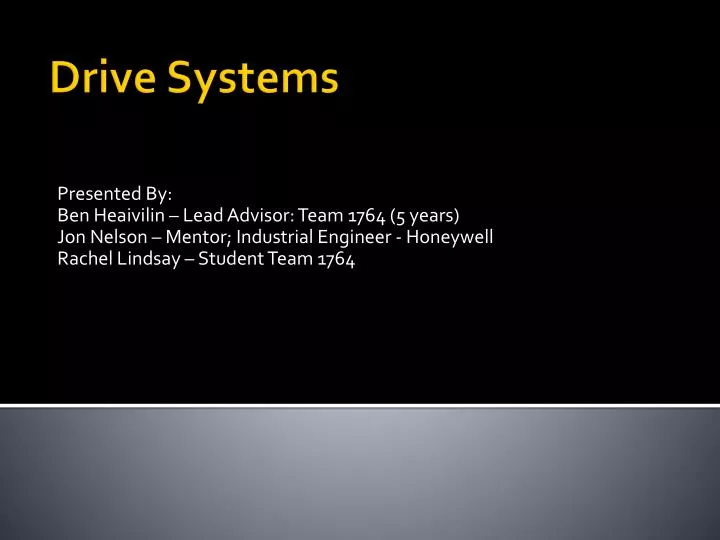 Drive Systems

Presented By:
Ben Heaivilin – Lead Advisor: Team 1764 (5 years)
Jon Nelson – Mentor; Industrial Engineer - Honeywell
Rachel Lindsay – Student Team 1764